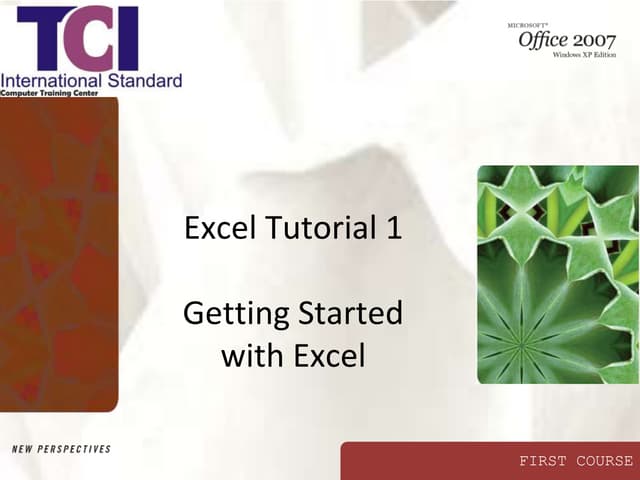 TCI
International Standard
Computer Training Center

MICROSOFT®
Office 2007
Windows XP Edition

Excel Tutorial 1

Getting Started with Excel

NEW PERSPECTIVES

FIRST COURSE